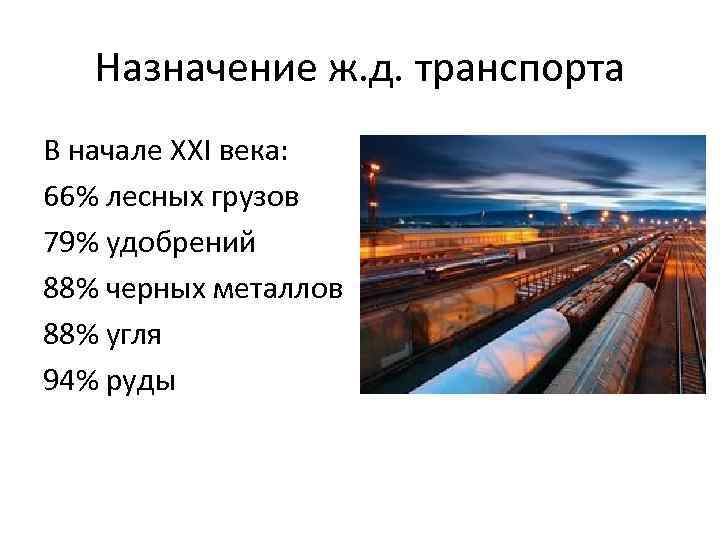 Назначение ж.д. транспорта

В начале XXI века:
66% лесных грузов
79% удобрений
88% черных металлов
88% угля
94% руды